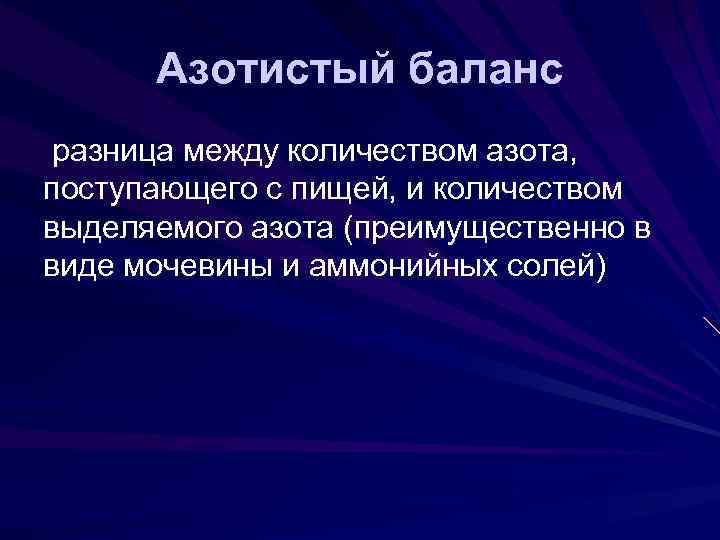 Азотистый баланс

разница между количеством азота, поступающего с пищей, и количеством выделяемого азота (преимущественно в виде мочевины и аммонийных солей)